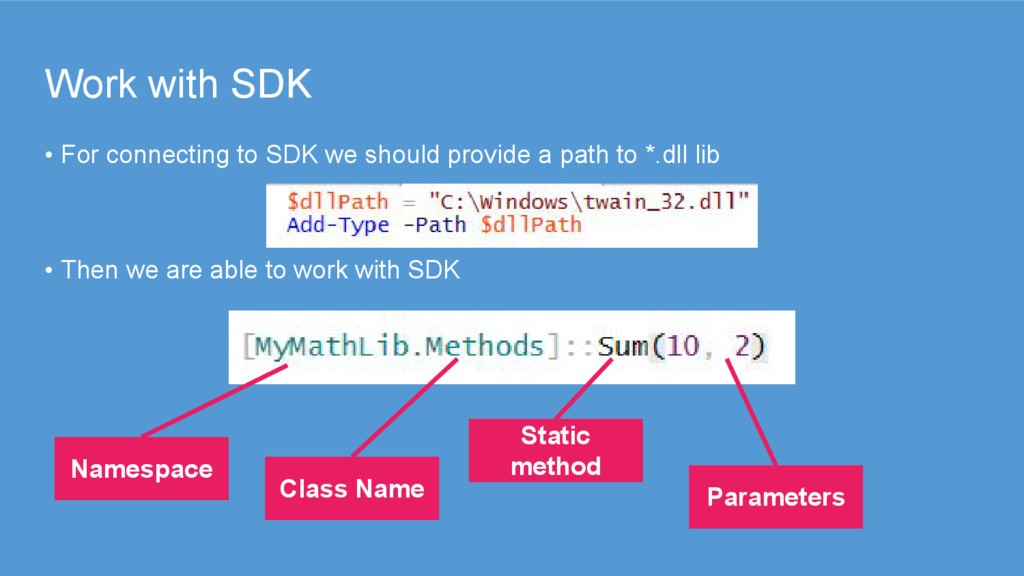 Work with SDK

• For connecting to SDK we should provide a path to *.dll lib

$dllPath = "C:\Windows\twain_32.dll"
Add-Type -Path $dllPath

• Then we are able to work with SDK

[MyMathLib.Methods]::Sum(10, 2)

Namespace

Class Name

Static method

Parameters